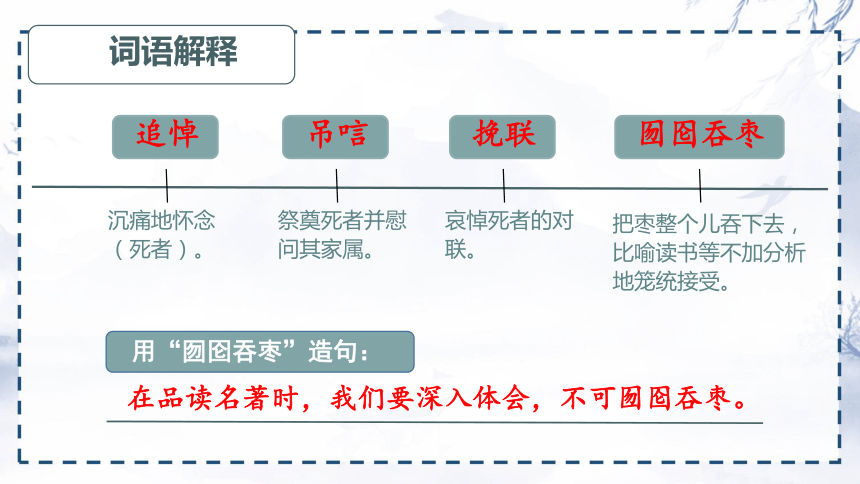 词语解释

追悼

沉痛地怀念（死者）。

吊唁

祭奠死者并慰问其家属。

挽联

哀悼死者的对联。

囫囵吞枣

把枣整个儿吞下去，比喻读书等不加分析地笼统接受。

用“囫囵吞枣”造句：

在品读名著时，我们要深入体会，不可囫囵吞枣。